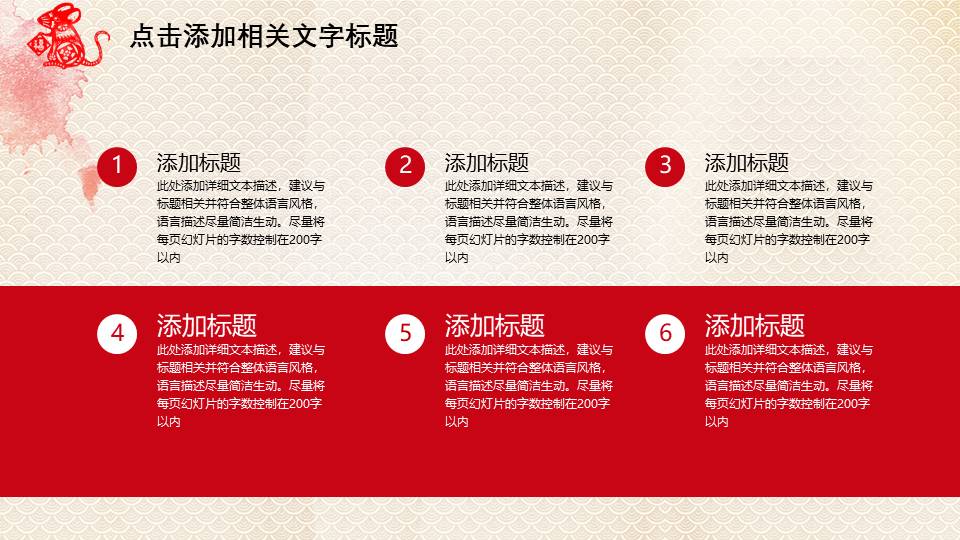 点击添加相关文字标题

1
添加标题
此处添加详细文本描述，建议与标题相关并符合整体语言风格，语言描述尽量简洁生动。尽量将每页幻灯片的字数控制在200字以内

2
添加标题
此处添加详细文本描述，建议与标题相关并符合整体语言风格，语言描述尽量简洁生动。尽量将每页幻灯片的字数控制在200字以内

3
添加标题
此处添加详细文本描述，建议与标题相关并符合整体语言风格，语言描述尽量简洁生动。尽量将每页幻灯片的字数控制在200字以内

4
添加标题
此处添加详细文本描述，建议与标题相关并符合整体语言风格，语言描述尽量简洁生动。尽量将每页幻灯片的字数控制在200字以内

5
添加标题
此处添加详细文本描述，建议与标题相关并符合整体语言风格，语言描述尽量简洁生动。尽量将每页幻灯片的字数控制在200字以内

6
添加标题
此处添加详细文本描述，建议与标题相关并符合整体语言风格，语言描述尽量简洁生动。尽量将每页幻灯片的字数控制在200字以内